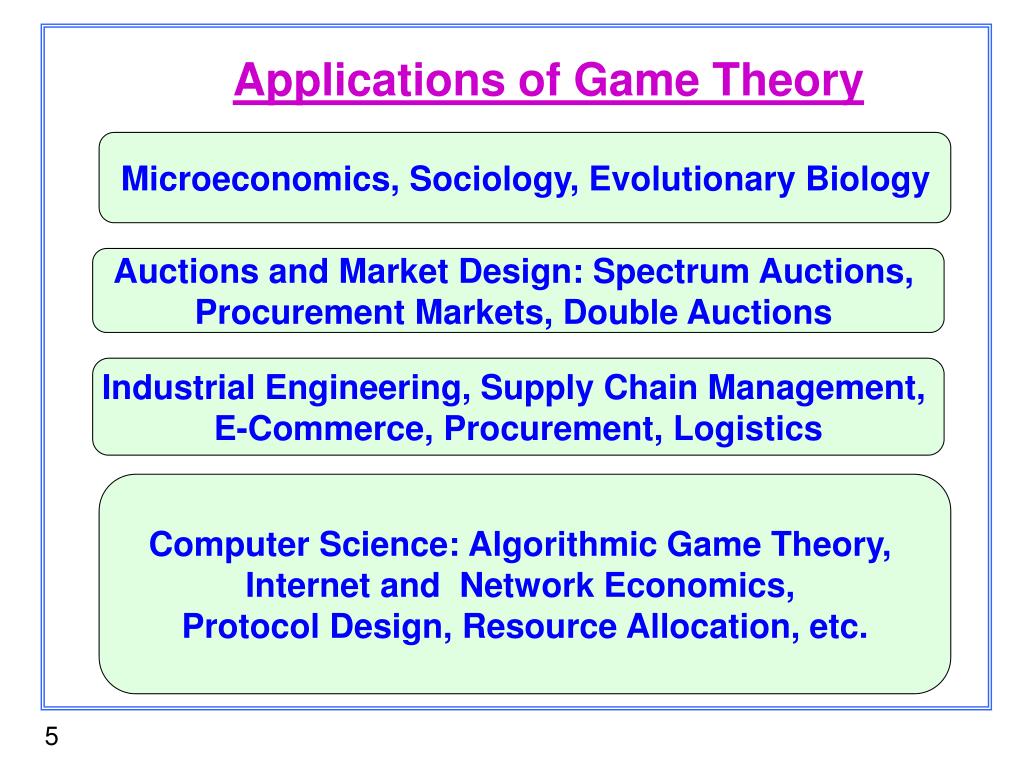 Applications of Game Theory

Microeconomics, Sociology, Evolutionary Biology

Auctions and Market Design: Spectrum Auctions, Procurement Markets, Double Auctions

Industrial Engineering, Supply Chain Management, E-Commerce, Procurement, Logistics

Computer Science: Algorithmic Game Theory, Internet and Network Economics, Protocol Design, Resource Allocation, etc.

5